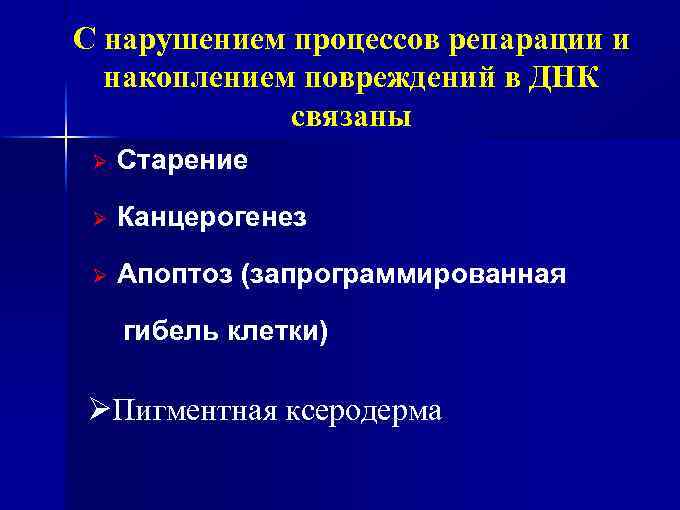 С нарушением процессов репарации и накоплением повреждений в ДНК связаны

➢ Старение

➢ Канцерогенез

➢ Апоптоз (запрограммированная гибель клетки)

➢Пигментная ксеродерма